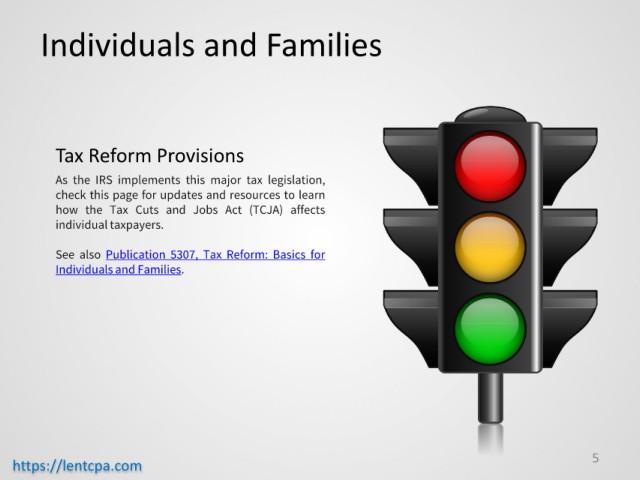 Individuals and Families

Tax Reform Provisions

As the IRS implements this major tax legislation, check this page for updates and resources to learn how the Tax Cuts and Jobs Act (TCJA) affects individual taxpayers.

See also Publication 5307, Tax Reform: Basics for Individuals and Families.

https://lentcpa.com

5